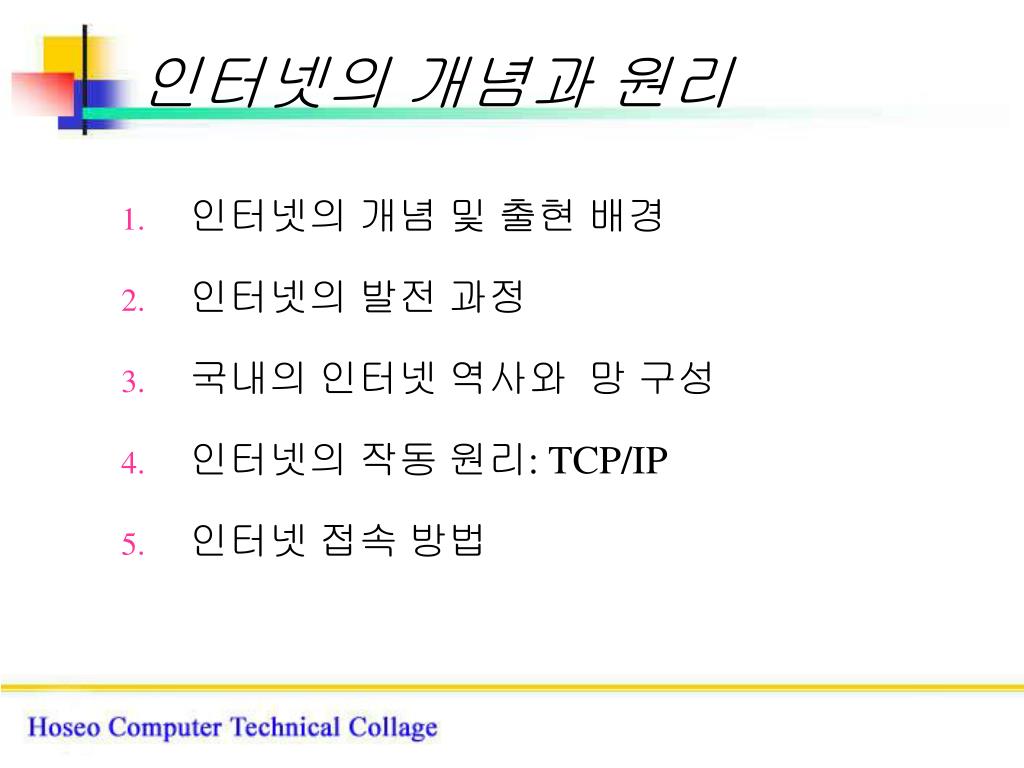 인터넷의 개념과 원리

1. 인터넷의 개념 및 출현 배경
2. 인터넷의 발전 과정
3. 국내의 인터넷 역사와 망 구성
4. 인터넷의 작동 원리: TCP/IP
5. 인터넷 접속 방법

Hoseo Computer Technical Collage